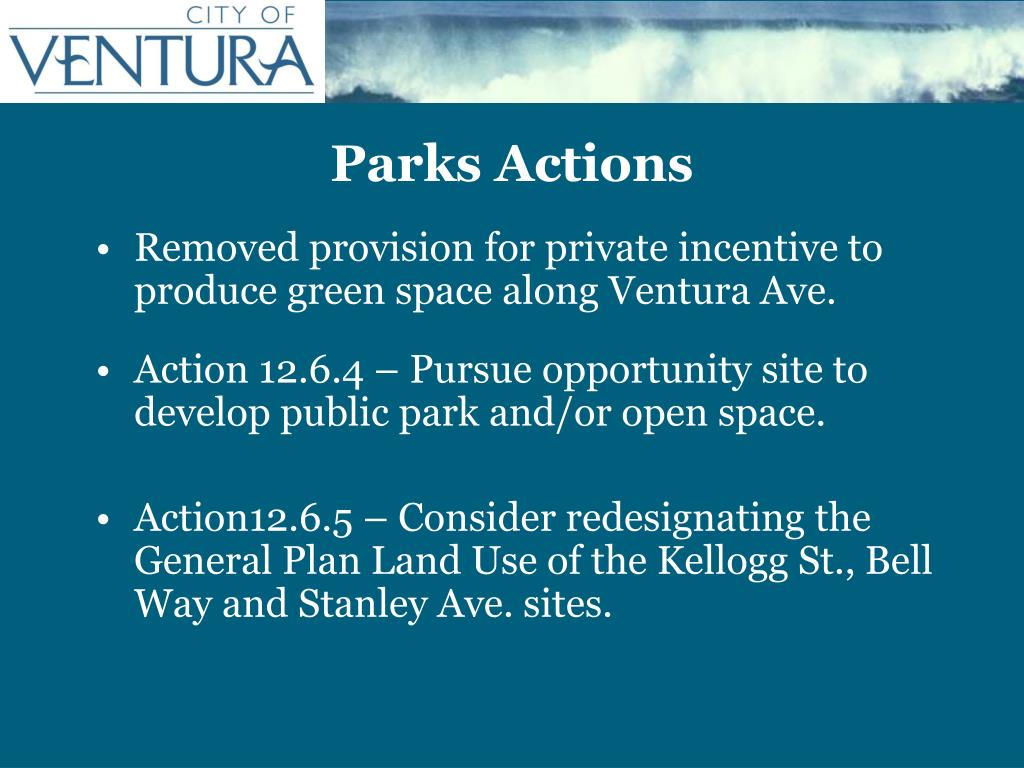 CITY OF
VENTURA

Parks Actions

• Removed provision for private incentive to produce green space along Ventura Ave.

• Action 12.6.4 – Pursue opportunity site to develop public park and/or open space.

• Action12.6.5 – Consider redesignating the General Plan Land Use of the Kellogg St., Bell Way and Stanley Ave. sites.